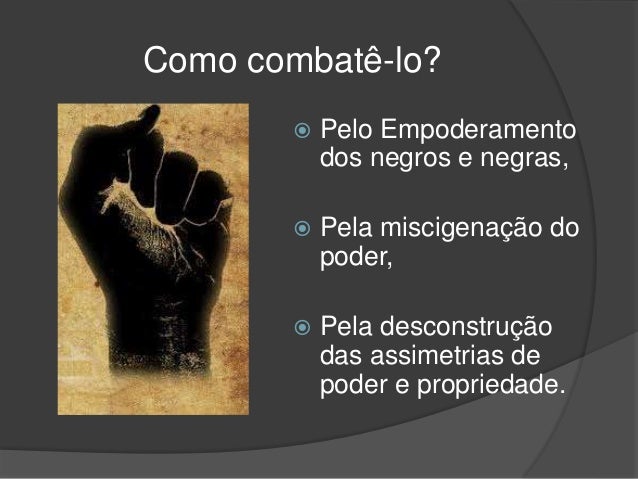 Como combatê-lo?

Pelo Empoderamento dos negros e negras,

Pela miscigenação do poder,

Pela desconstrução das assimetrias de poder e propriedade.